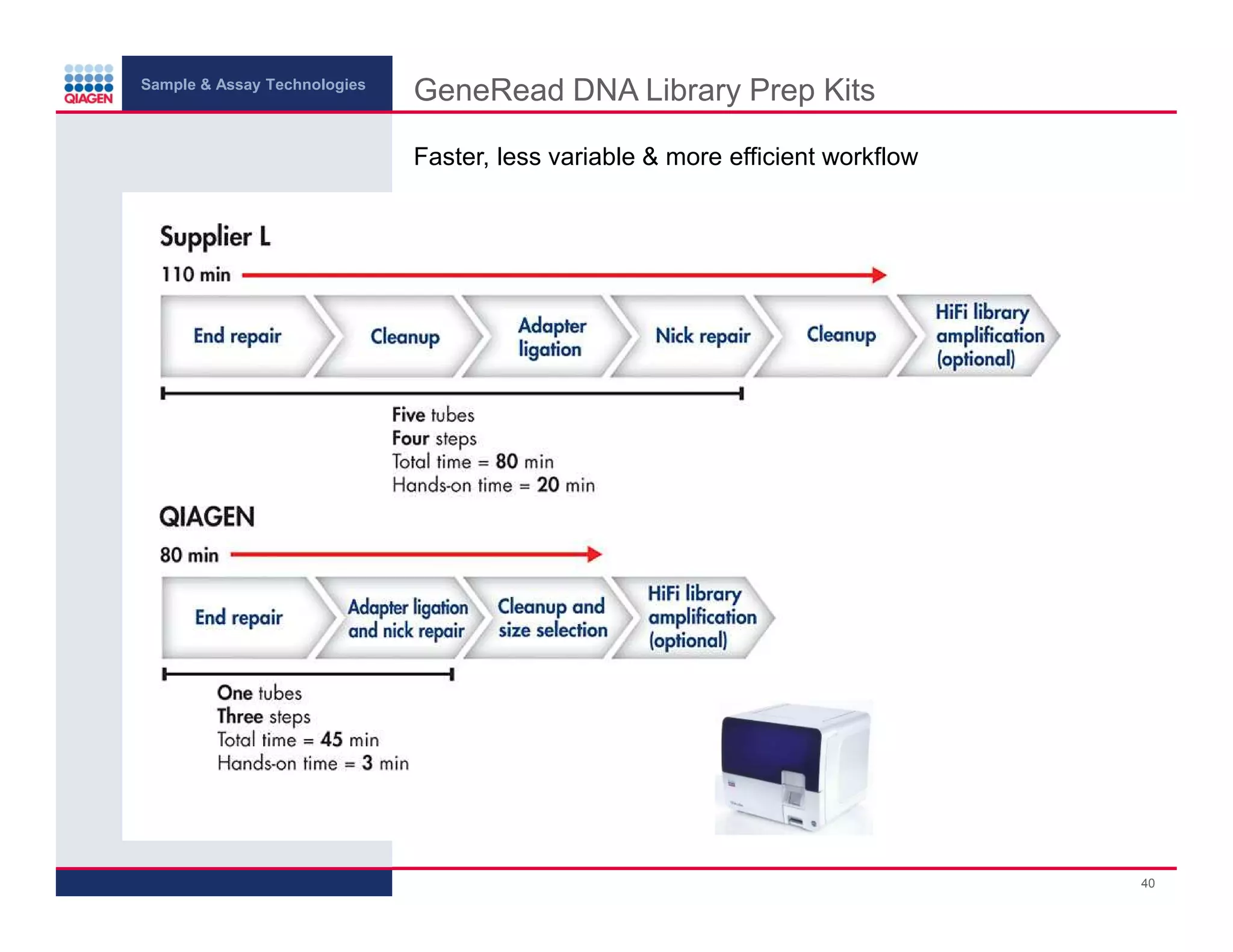 QIAGEN

Sample & Assay Technologies

GeneRead DNA Library Prep Kits

Faster, less variable & more efficient workflow

Supplier L

110 min

End repair

Cleanup

Adapter ligation

Nick repair

Cleanup

HiFi library amplification (optional)

Five tubes
Four steps
Total time = 80 min
Hands-on time = 20 min

QIAGEN

80 min

End repair

Adapter ligation and nick repair

Cleanup and size selection

HiFi library amplification (optional)

One tubes
Three steps
Total time = 45 min
Hands-on time = 3 min

40